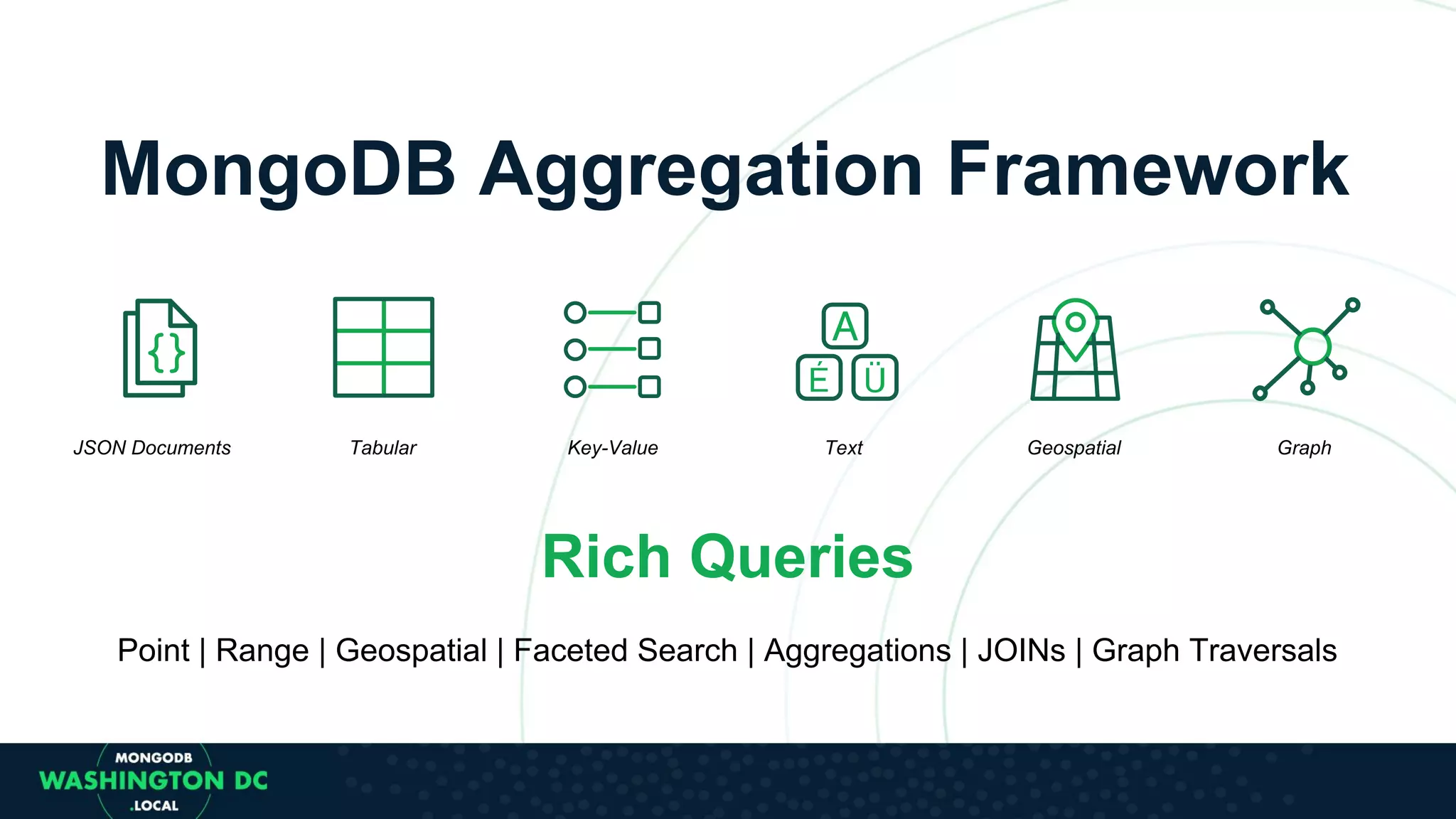 MongoDB Aggregation Framework

{}

JSON Documents

Tabular

Key-Value

A
É Ü

Text

Geospatial

Graph

Rich Queries

Point | Range | Geospatial | Faceted Search | Aggregations | JOINs | Graph Traversals

MONGODB
WASHINGTON DC
.LOCAL